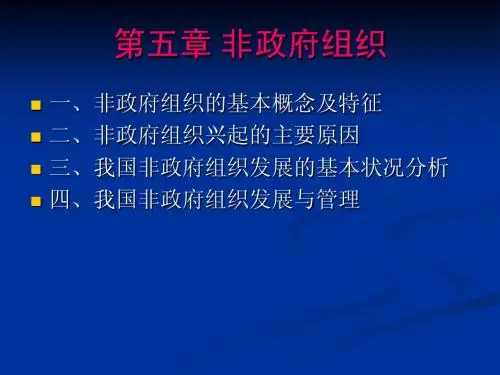 第五章 非政府组织

一、非政府组织的基本概念及特征
二、非政府组织兴起的主要原因
三、我国非政府组织发展的基本状况分析
四、我国非政府组织发展与管理